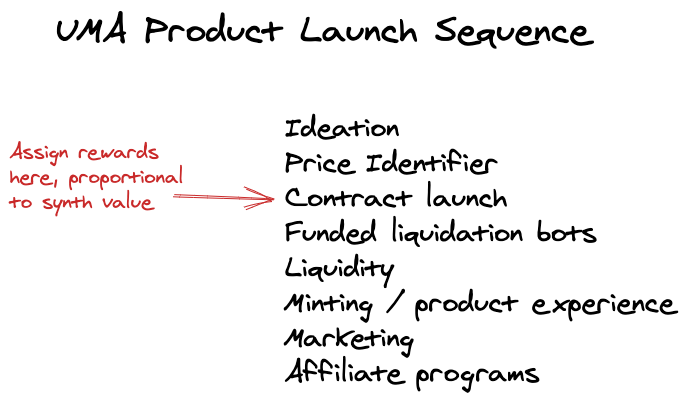 UMA Product Launch Sequence

Assign rewards here, proportional to synth value

Ideation
Price Identifier
Contract launch
Funded liquidation bots
Liquidity
Minting / product experience
Marketing
Affiliate programs